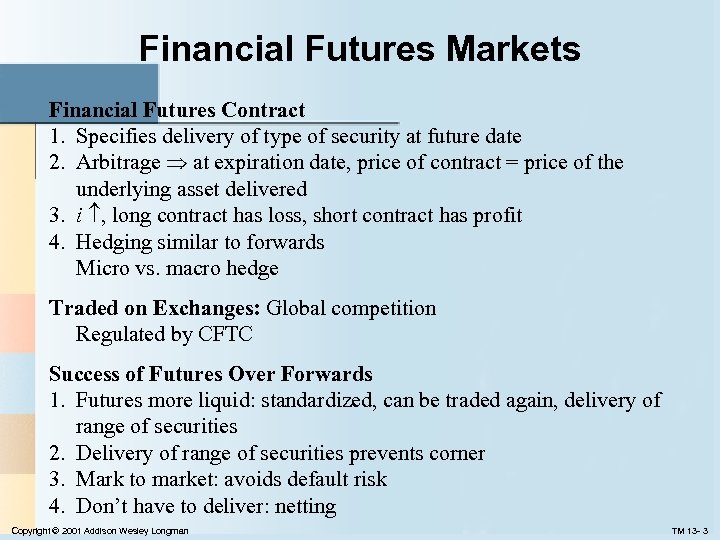 Financial Futures Markets

Financial Futures Contract
1. Specifies delivery of type of security at future date
2. Arbitrage $\Rightarrow$ at expiration date, price of contract = price of the underlying asset delivered
3. $i \uparrow$, long contract has loss, short contract has profit
4. Hedging similar to forwards
Micro vs. macro hedge

Traded on Exchanges: Global competition
Regulated by CFTC

Success of Futures Over Forwards
1. Futures more liquid: standardized, can be traded again, delivery of range of securities
2. Delivery of range of securities prevents corner
3. Mark to market: avoids default risk
4. Don't have to deliver: netting

Copyright © 2001 Addison Wesley Longman

TM 13- 3